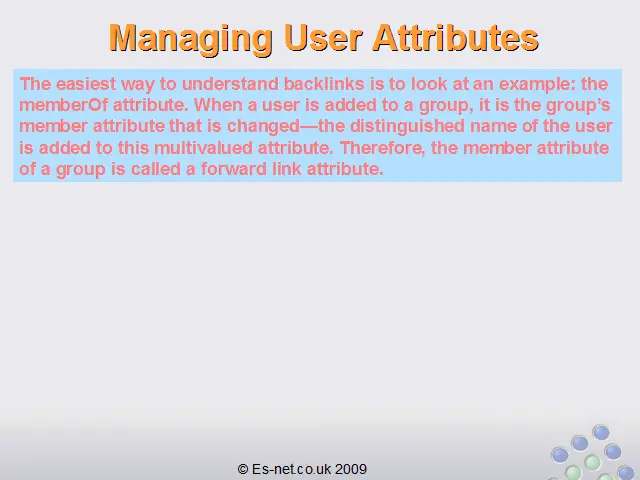 Managing User Attributes

The easiest way to understand backlinks is to look at an example: the memberOf attribute. When a user is added to a group, it is the group's member attribute that is changed—the distinguished name of the user is added to this multivalued attribute. Therefore, the member attribute of a group is called a forward link attribute.

© Es-net.co.uk 2009